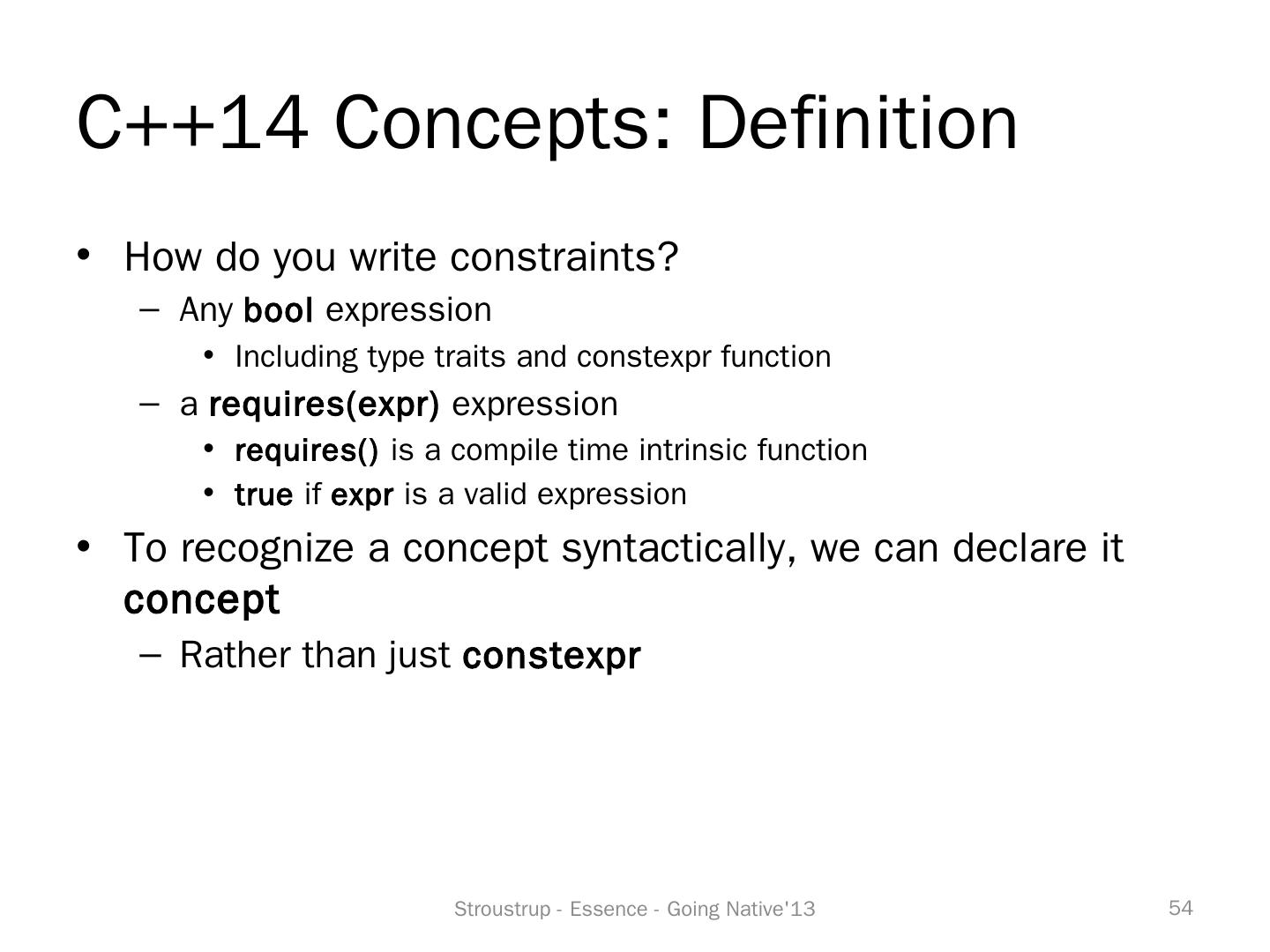 C++14 Concepts: Definition

• How do you write constraints?
  – Any bool expression
    • Including type traits and constexpr function
  – a requires(expr) expression
    • requires() is a compile time intrinsic function
    • true if expr is a valid expression
• To recognize a concept syntactically, we can declare it concept
  – Rather than just constexpr

Stroustrup - Essence - Going Native'13

54